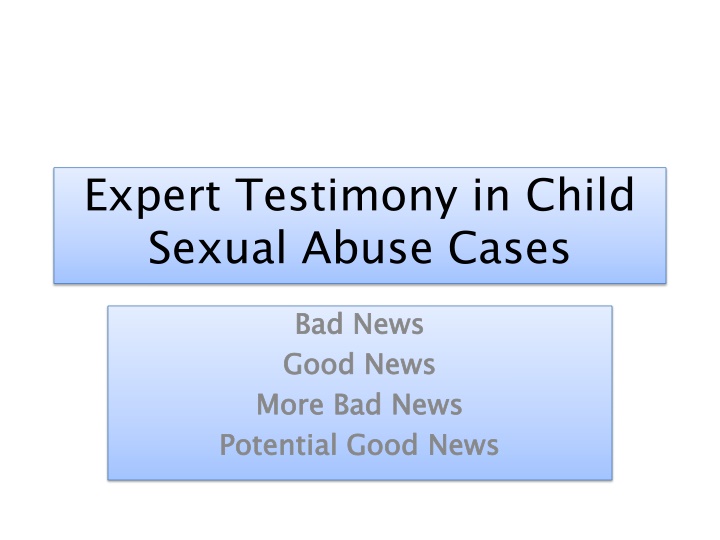 Expert Testimony in Child Sexual Abuse Cases

Bad News
Good News
More Bad News
Potential Good News